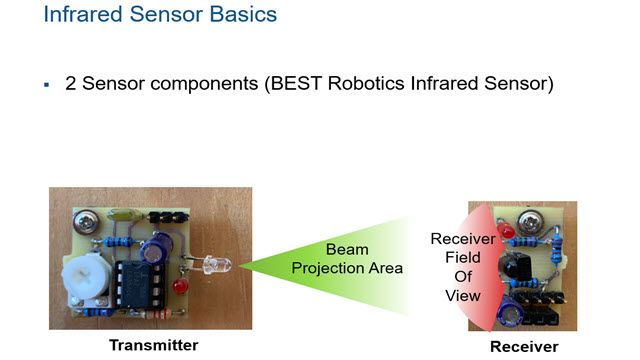 Infrared Sensor Basics

▪ 2 Sensor components (BEST Robotics Infrared Sensor)

Beam Projection Area

Receiver Field Of View

Transmitter

Receiver